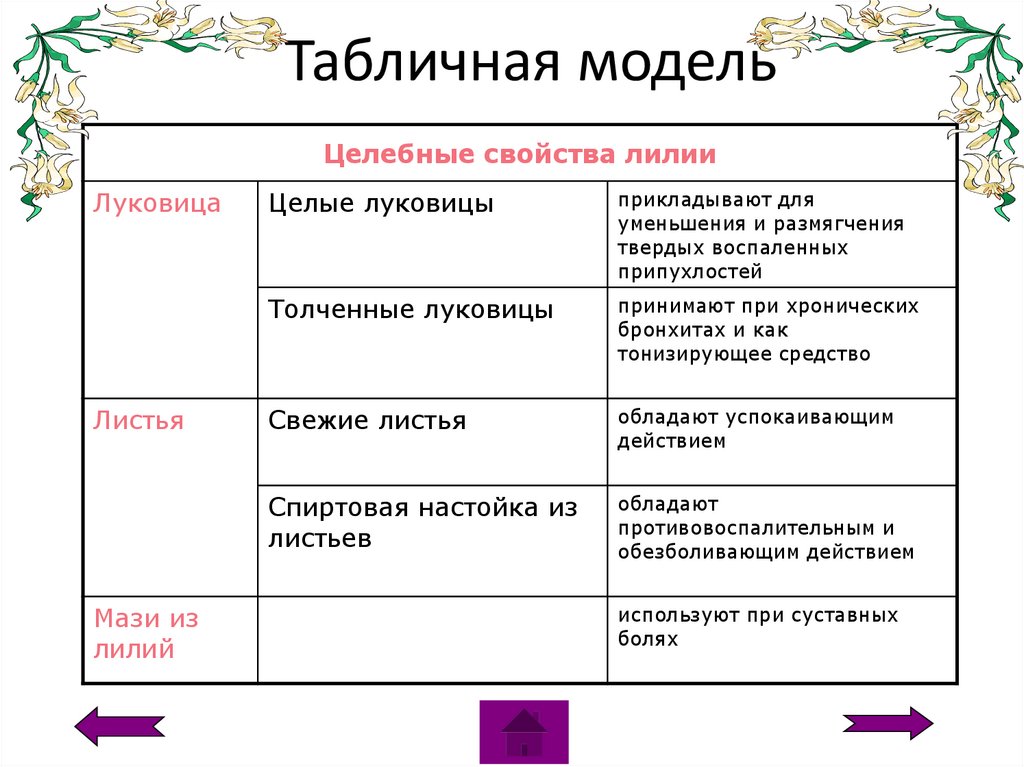 Табличная модель

| Целебные свойства лилии | | |
|---|---|---|
| Луковица | Целые луковицы | прикладывают для уменьшения и размягчения твердых воспаленных припухлостей |
| | Толченные луковицы | принимают при хронических бронхитах и как тонизирующее средство |
| Листья | Свежие листья | обладают успокаивающим действием |
| | Спиртовая настойка из листьев | обладают противовоспалительным и обезболивающим действием |
| Мази из лилий | | используют при суставных болях |